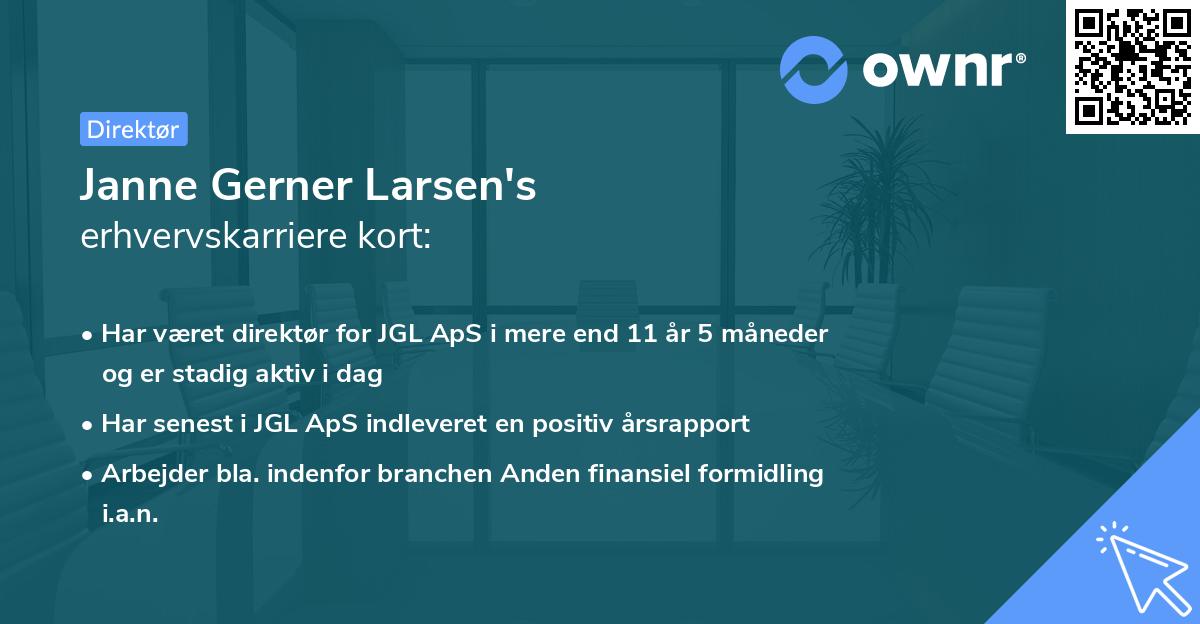 ownr®

Direktør

Janne Gerner Larsen's
erhvervskarriere kort:

• Har været direktør for JGL ApS i mere end 11 år 5 måneder og er stadig aktiv i dag

• Har senest i JGL ApS indleveret en positiv årsrapport

• Arbejder bla. indenfor branchen Anden finansiel formidling i.a.n.